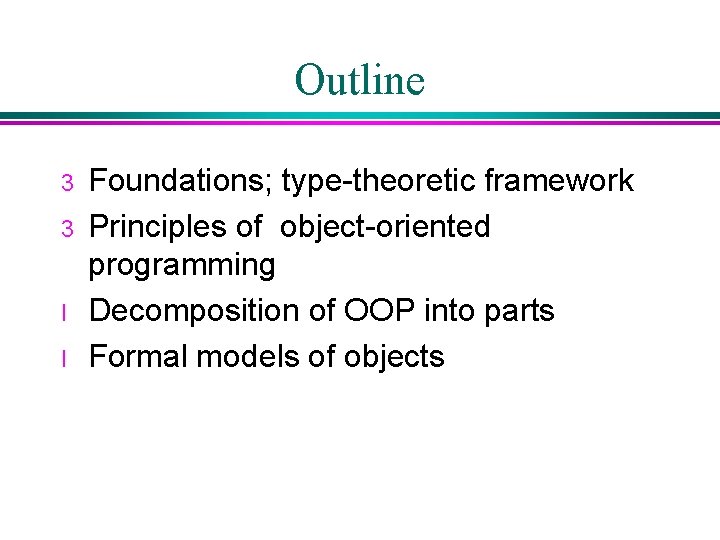 Outline

3 Foundations; type-theoretic framework

3 Principles of object-oriented programming

l Decomposition of OOP into parts

l Formal models of objects